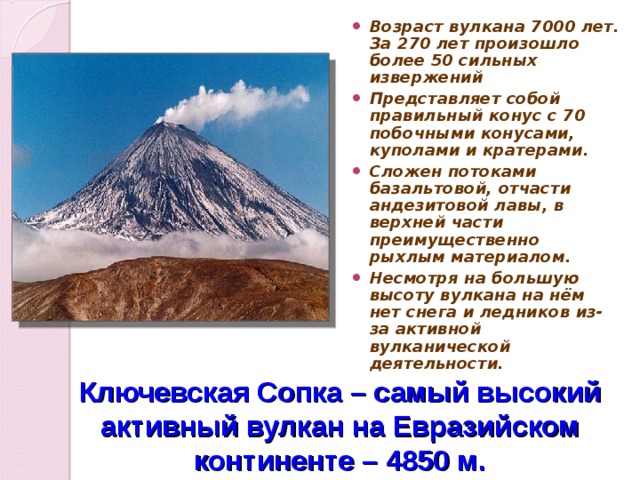 • Возраст вулкана 7000 лет. За 270 лет произошло более 50 сильных извержений

• Представляет собой правильный конус с 70 побочными конусами, куполами и кратерами.

• Сложен потоками базальтовой, отчасти андезитовой лавы, в верхней части преимущественно рыхлым материалом.

• Несмотря на большую высоту вулкана на нём нет снега и ледников из-за активной вулканической деятельности.

Ключевская Сопка – самый высокий активный вулкан на Евразийском континенте – 4850 м.